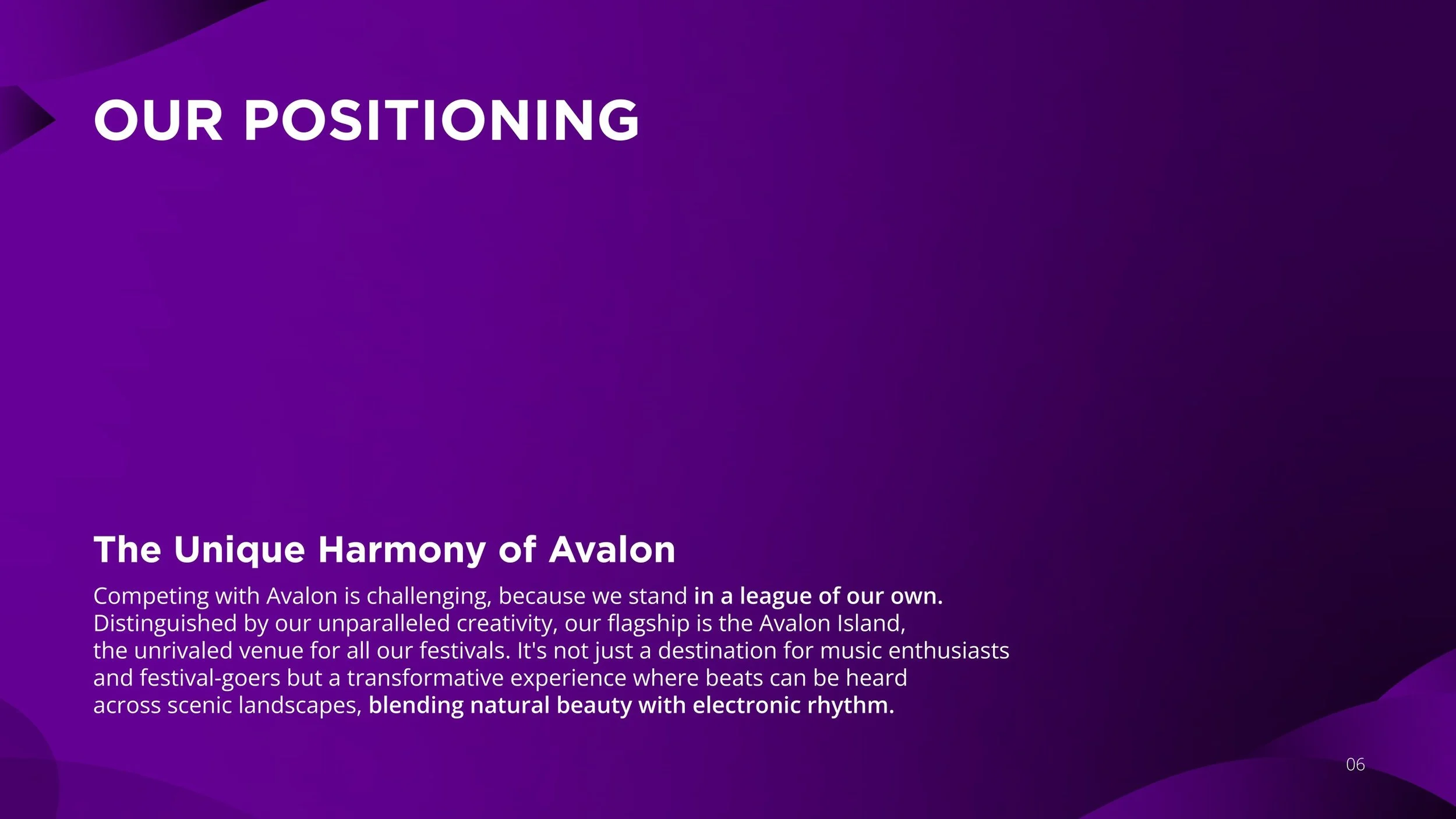 OUR POSITIONING

The Unique Harmony of Avalon

Competing with Avalon is challenging, because we stand in a league of our own. Distinguished by our unparalleled creativity, our flagship is the Avalon Island, the unrivaled venue for all our festivals. It's not just a destination for music enthusiasts and festival-goers but a transformative experience where beats can be heard across scenic landscapes, blending natural beauty with electronic rhythm.

06